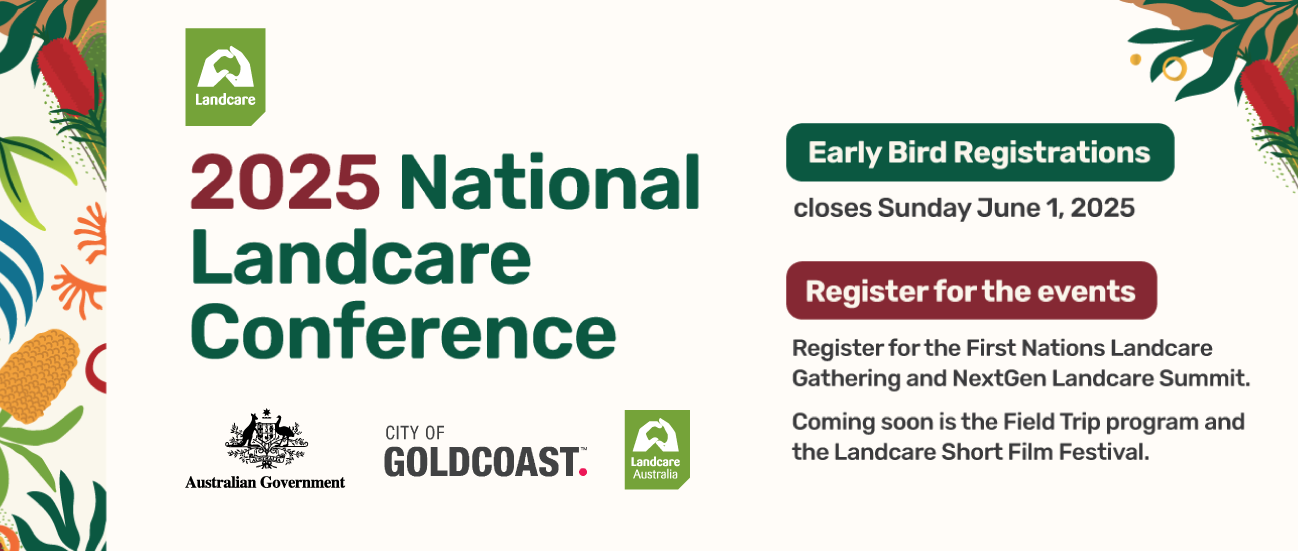 Landcare

2025 National Landcare Conference

Australian Government

CITY OF GOLDCOAST.

Landcare Australia

Early Bird Registrations

closes Sunday June 1, 2025

Register for the events

Register for the First Nations Landcare Gathering and NextGen Landcare Summit.

Coming soon is the Field Trip program and the Landcare Short Film Festival.